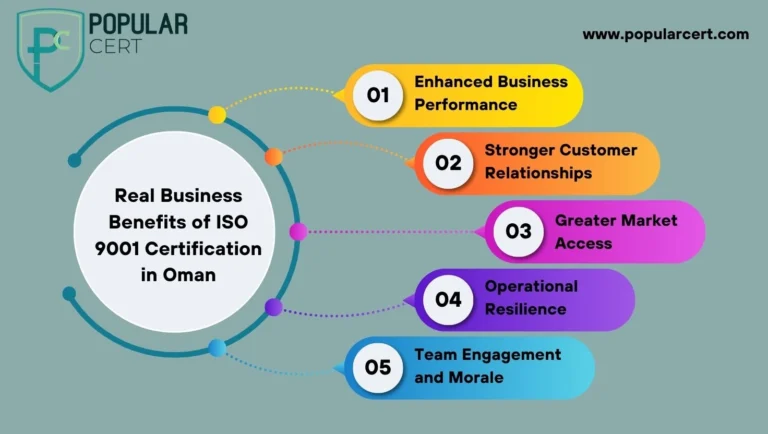 PC POPULAR CERT

www.popularcert.com

Real Business Benefits of ISO 9001 Certification in Oman

01 Enhanced Business Performance

02 Stronger Customer Relationships

03 Greater Market Access

04 Operational Resilience

05 Team Engagement and Morale